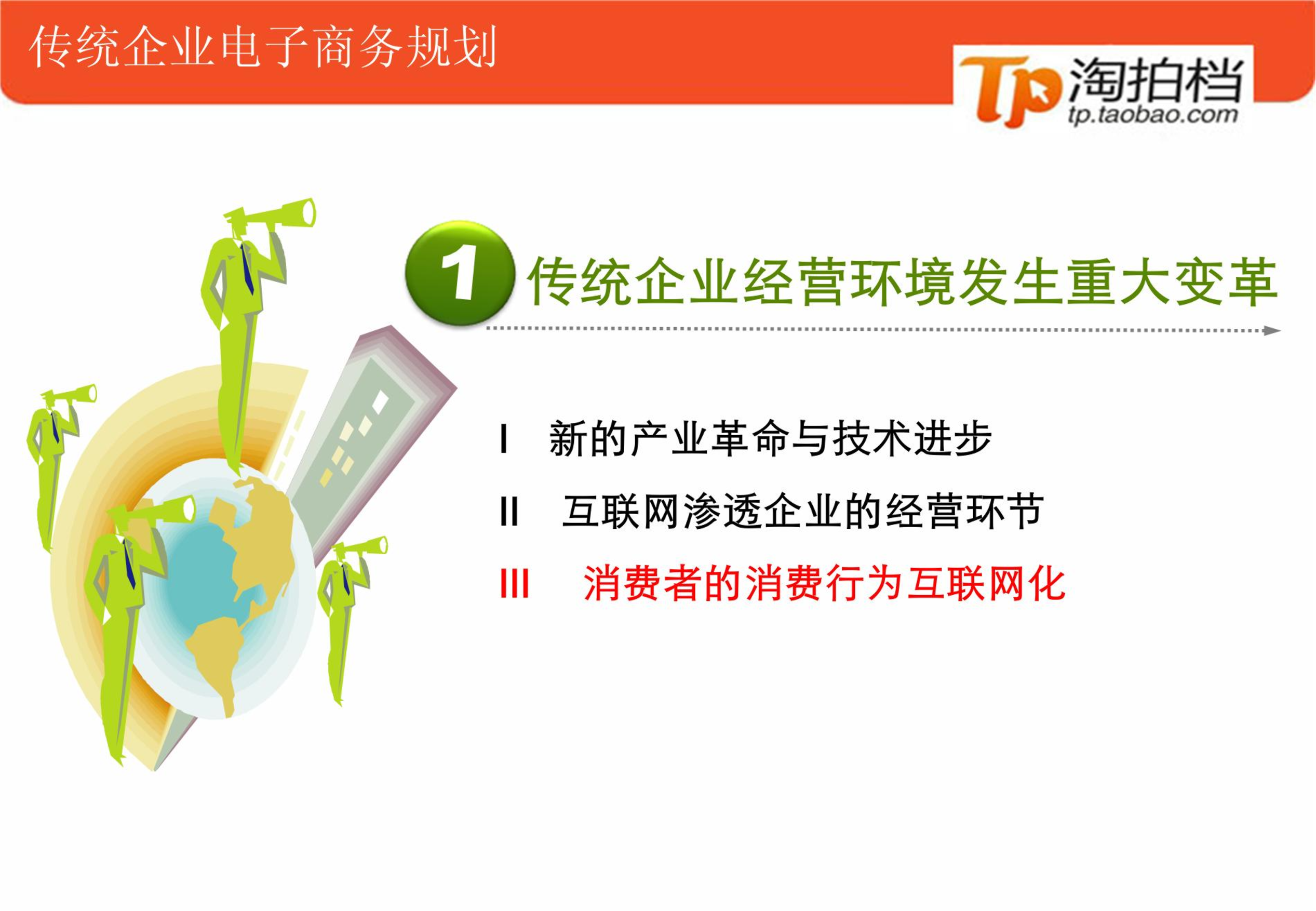 传统企业电子商务规划

Tp 淘拍档
tp.taobao.com

1 传统企业经营环境发生重大变革

I 新的产业革命与技术进步

II 互联网渗透企业的经营环节

III 消费者的消费行为互联网化